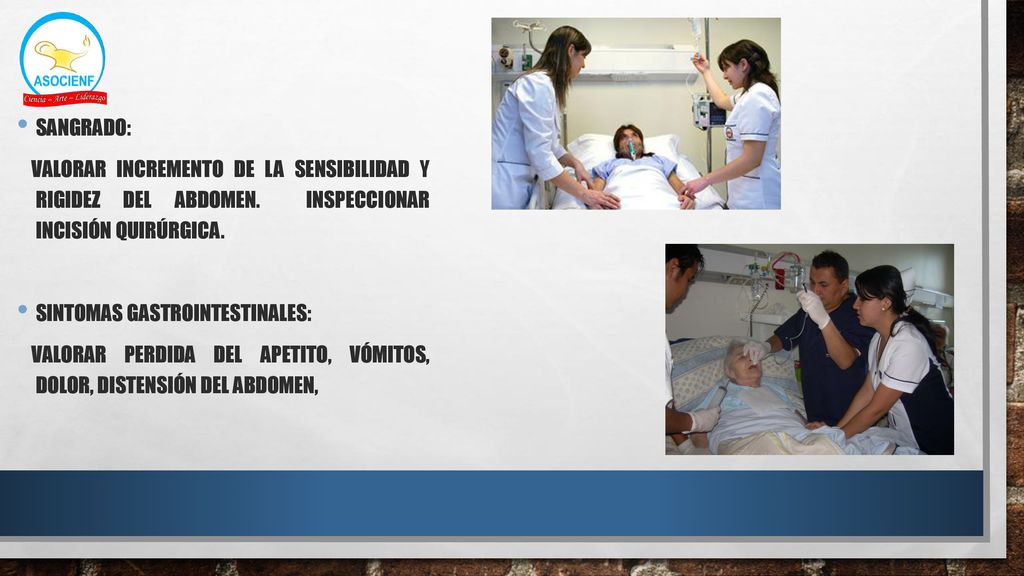 ASOCIENF
Ciencia – Arte – Liderazgo

• SANGRADO:

VALORAR INCREMENTO DE LA SENSIBILIDAD Y RIGIDEZ DEL ABDOMEN. INSPECCIONAR INCISIÓN QUIRÚRGICA.

• SINTOMAS GASTROINTESTINALES:

VALORAR PERDIDA DEL APETITO, VÓMITOS, DOLOR, DISTENSIÓN DEL ABDOMEN,